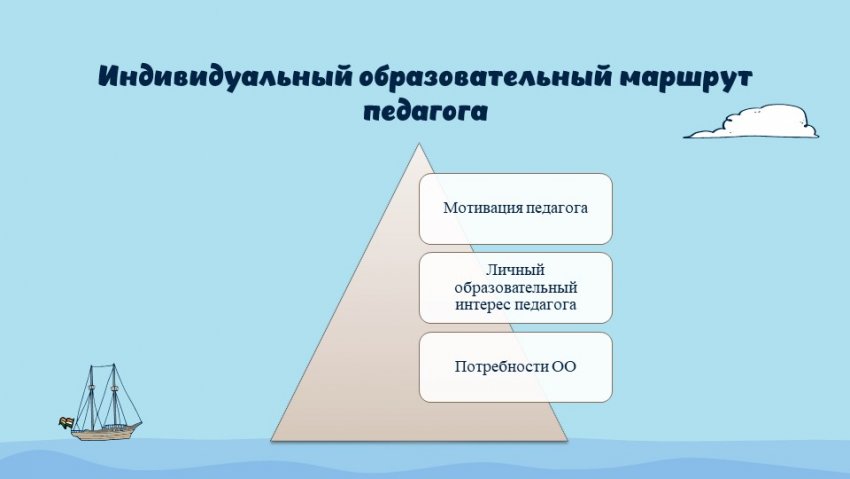 Индивидуальный образовательный маршрут педагога

Мотивация педагога

Личный образовательный интерес педагога

Потребности ОО